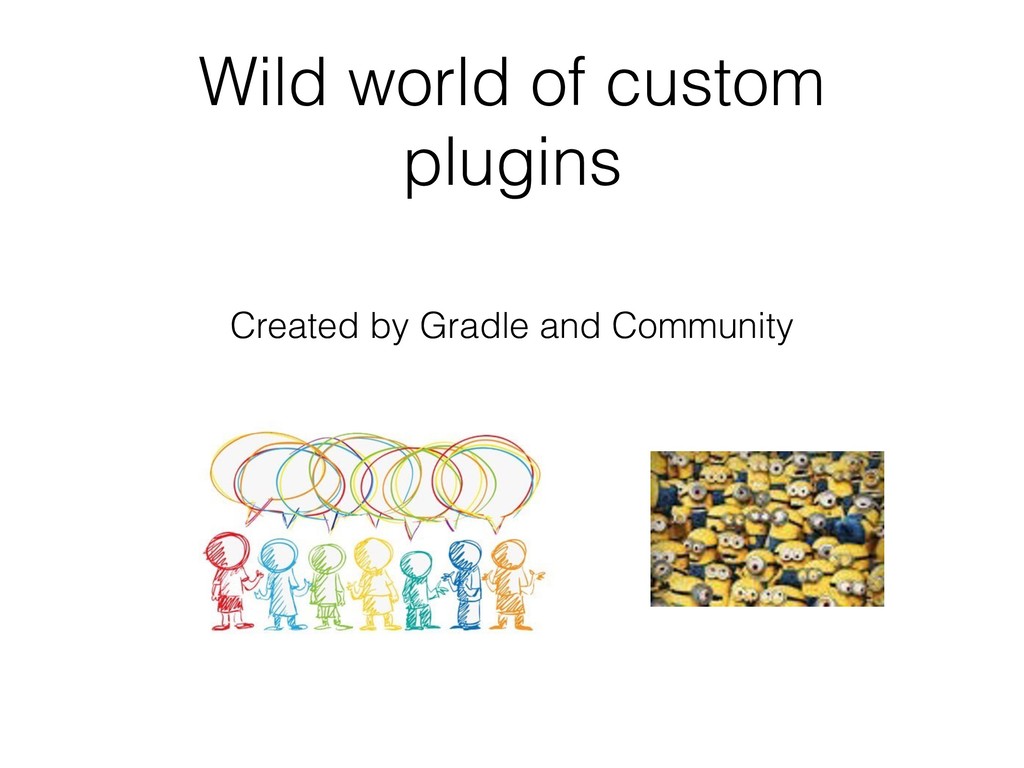 Wild world of custom plugins

Created by Gradle and Community